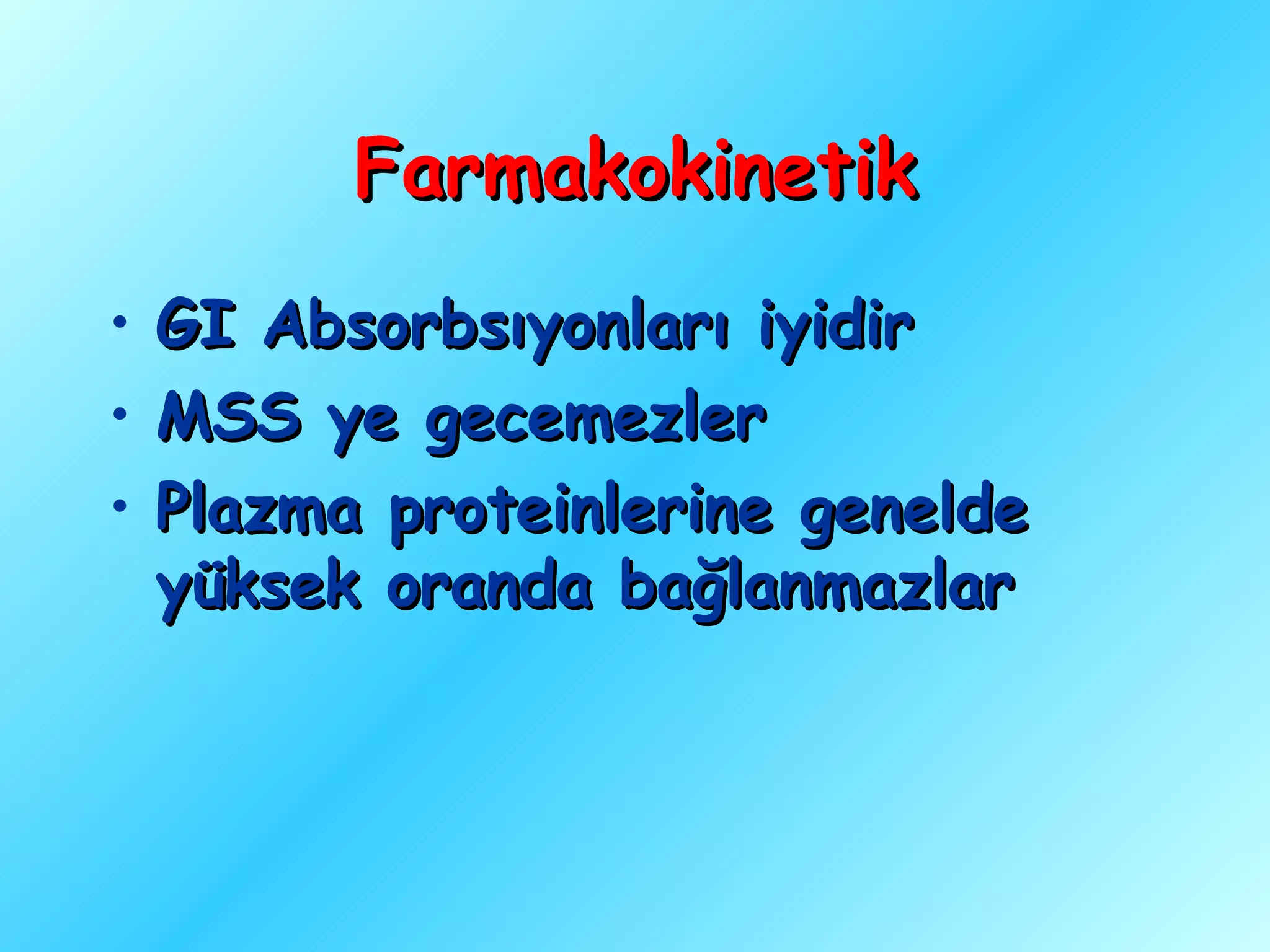 Farmakokinetik

• GI Absorbsıyonları iyidir
• MSS ye gecemezler
• Plazma proteinlerine genelde yüksek oranda bağlanmazlar